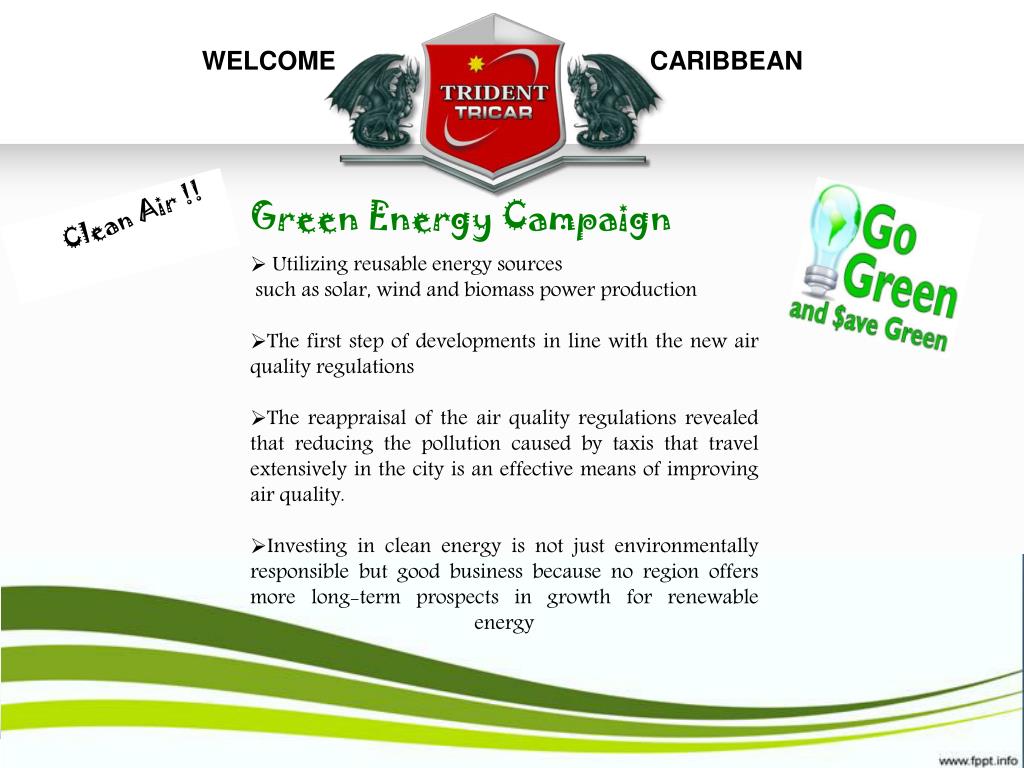 WELCOME

TRIDENT TRICAR

CARIBBEAN

Clean Air !!

Green Energy Campaign

➢ Utilizing reusable energy sources such as solar, wind and biomass power production

➢The first step of developments in line with the new air quality regulations

➢The reappraisal of the air quality regulations revealed that reducing the pollution caused by taxis that travel extensively in the city is an effective means of improving air quality.

➢Investing in clean energy is not just environmentally responsible but good business because no region offers more long-term prospects in growth for renewable energy

Go Green and $ave Green

www.fppt.info